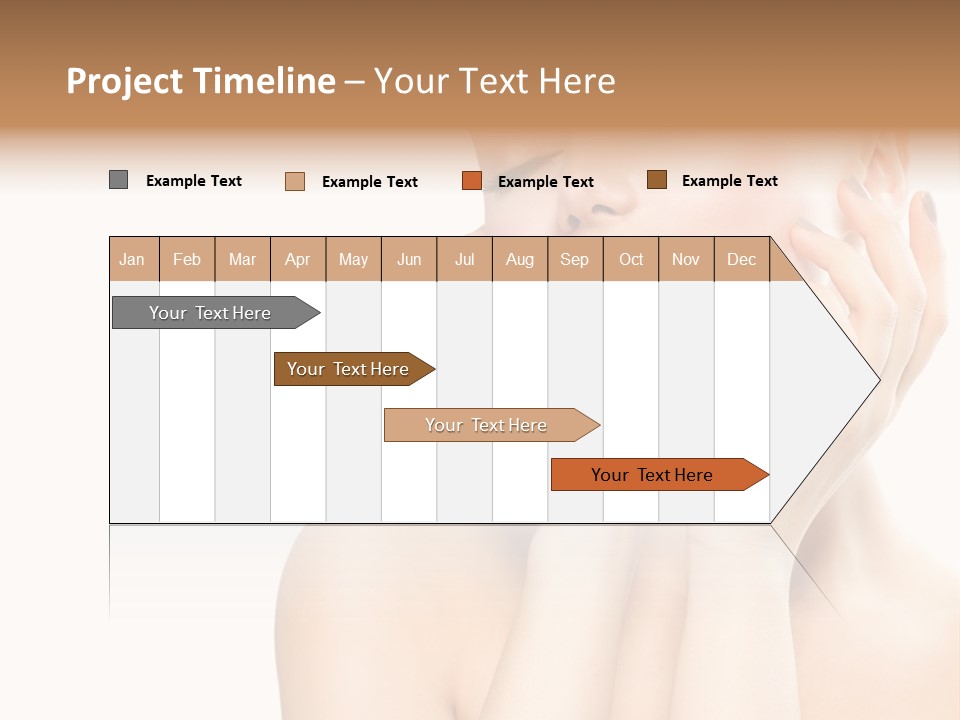 Project Timeline – Your Text Here

Example Text Example Text Example Text Example Text

| Jan | Feb | Mar | Apr | May | Jun | Jul | Aug | Sep | Oct | Nov | Dec |
|---|---|---|---|---|---|---|---|---|---|---|---|

Your Text Here

Your Text Here

Your Text Here

Your Text Here